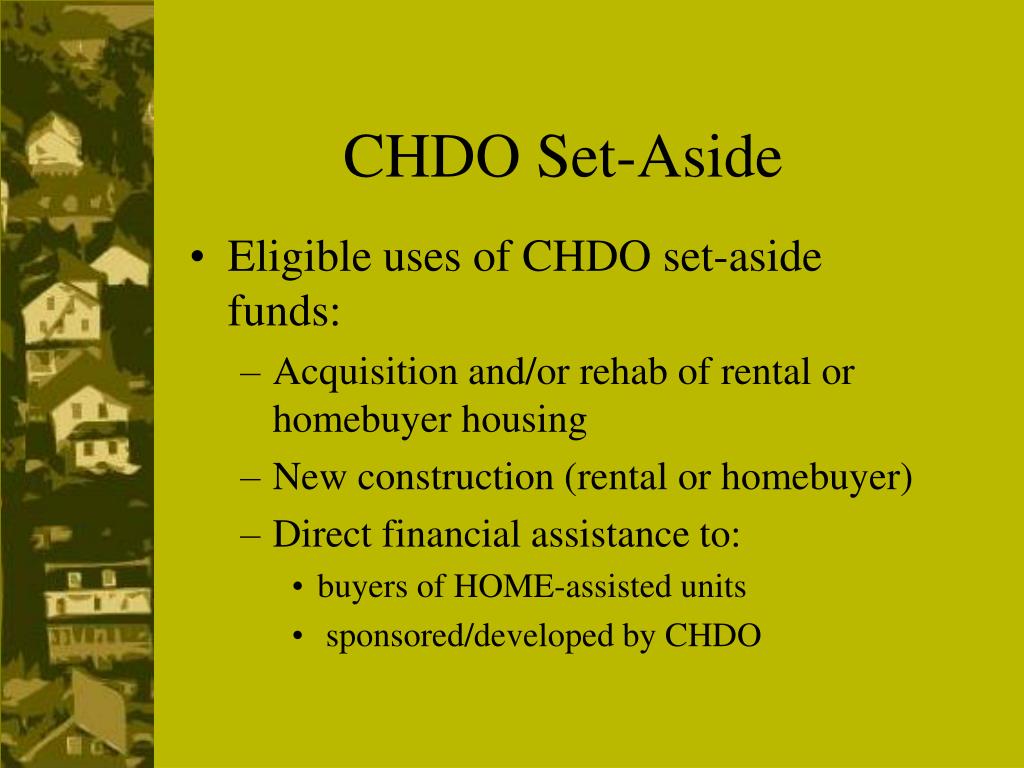 CHDO Set-Aside

• Eligible uses of CHDO set-aside funds:
– Acquisition and/or rehab of rental or homebuyer housing
– New construction (rental or homebuyer)
– Direct financial assistance to:
• buyers of HOME-assisted units
• sponsored/developed by CHDO